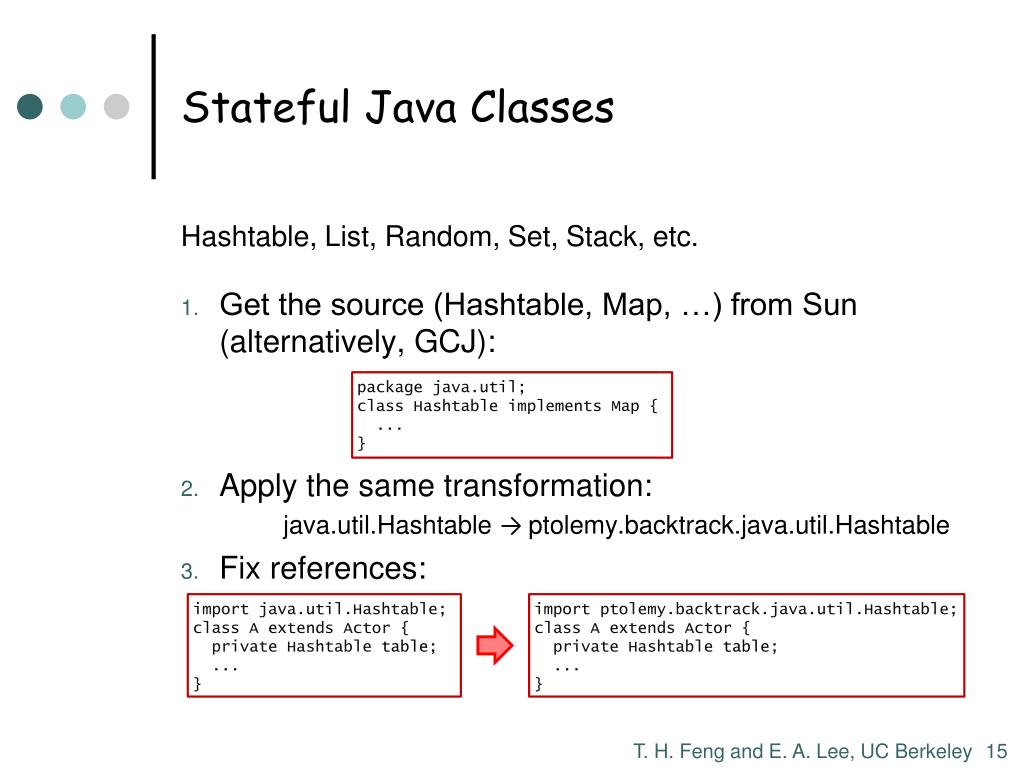 Stateful Java Classes

Hashtable, List, Random, Set, Stack, etc.

1. Get the source (Hashtable, Map, …) from Sun (alternatively, GCJ):

package java.util;
class Hashtable implements Map {
  ...
}

2. Apply the same transformation:
java.util.Hashtable → ptolemy.backtrack.java.util.Hashtable

3. Fix references:

import java.util.Hashtable;
class A extends Actor {
  private Hashtable table;
  ...
}

import ptolemy.backtrack.java.util.Hashtable;
class A extends Actor {
  private Hashtable table;
  ...
}

T. H. Feng and E. A. Lee, UC Berkeley 15